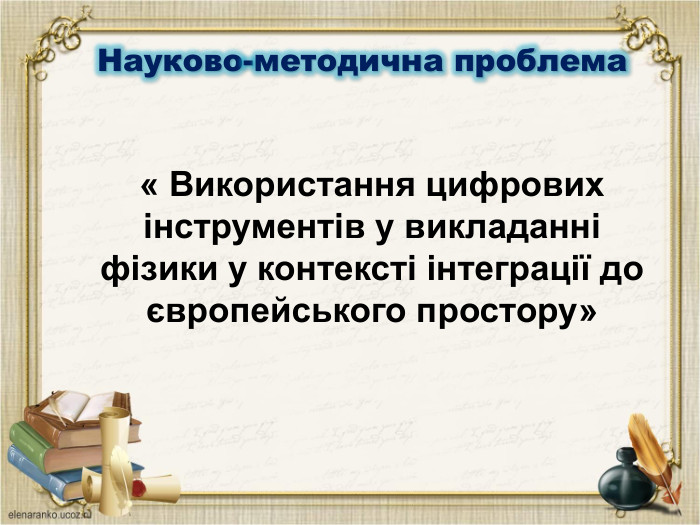 Науково-методична проблема

« Використання цифрових інструментів у викладанні фізики у контексті інтеграції до європейського простору»

elenaranko.ucoz.ru